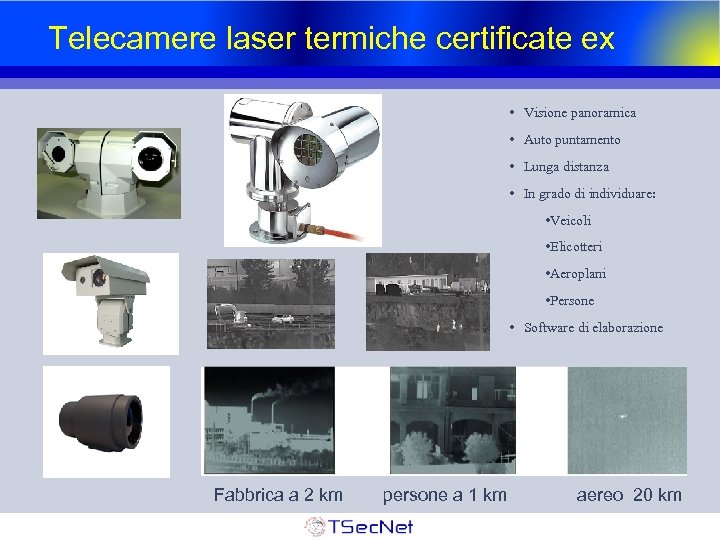 Telecamere laser termiche certificate ex

• Visione panoramica
• Auto puntamento
• Lunga distanza
• In grado di individuare:
•Veicoli
•Elicotteri
•Aeroplani
•Persone
• Software di elaborazione

Fabbrica a 2 km
persone a 1 km
aereo 20 km

TSecNet